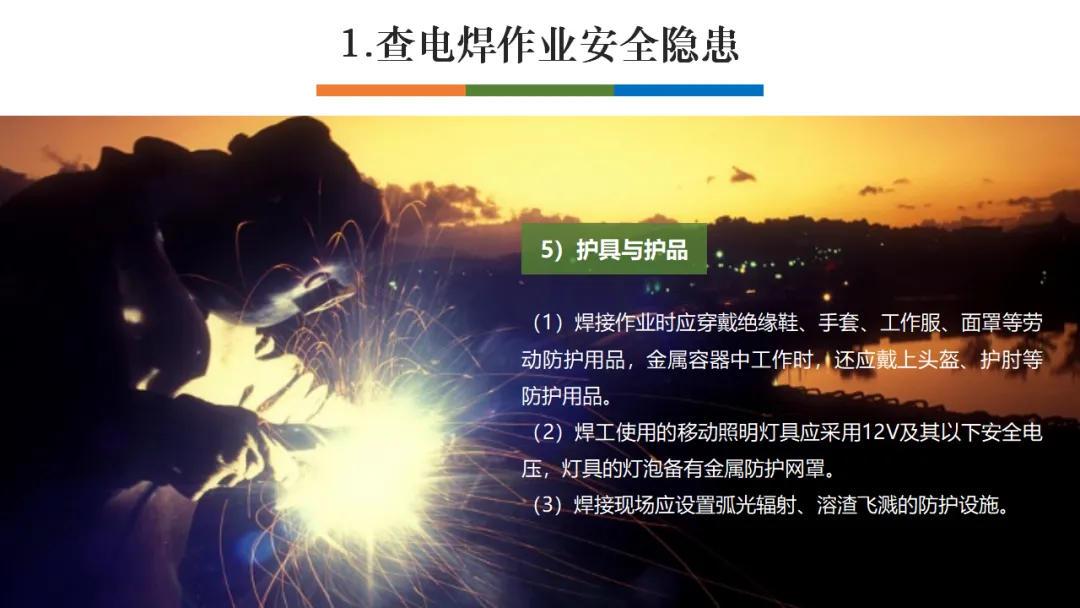 1.查电焊作业安全隐患

5）护具与护品

（1）焊接作业时应穿戴绝缘鞋、手套、工作服、面罩等劳动防护用品，金属容器中工作时，还应戴上头盔、护肘等防护用品。

（2）焊工使用的移动照明灯具应采用12V及其以下安全电压，灯具的灯泡备有金属防护网罩。

（3）焊接现场应设置弧光辐射、溶渣飞溅的防护设施。